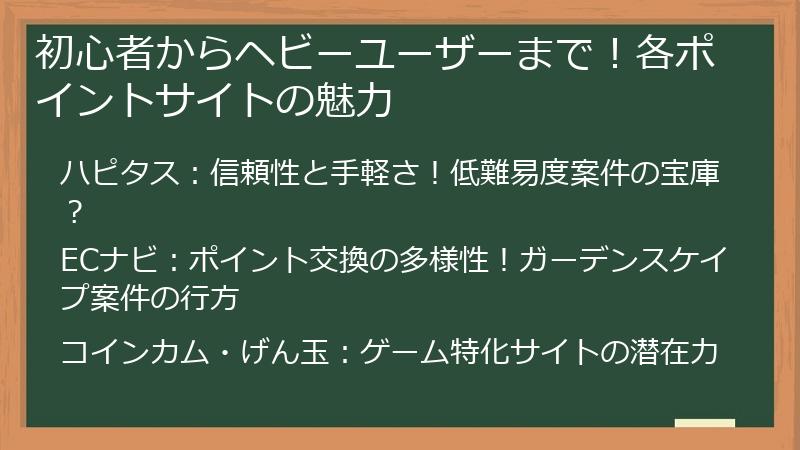 初心者からヘビーユーザーまで！各ポイントサイトの魅力

ハピタス：信頼性と手軽さ！低難易度案件の宝庫？

ECナビ：ポイント交換の多様性！ガーデンスケイプ案件の行方

コインカム・げん玉：ゲーム特化サイトの潜在力